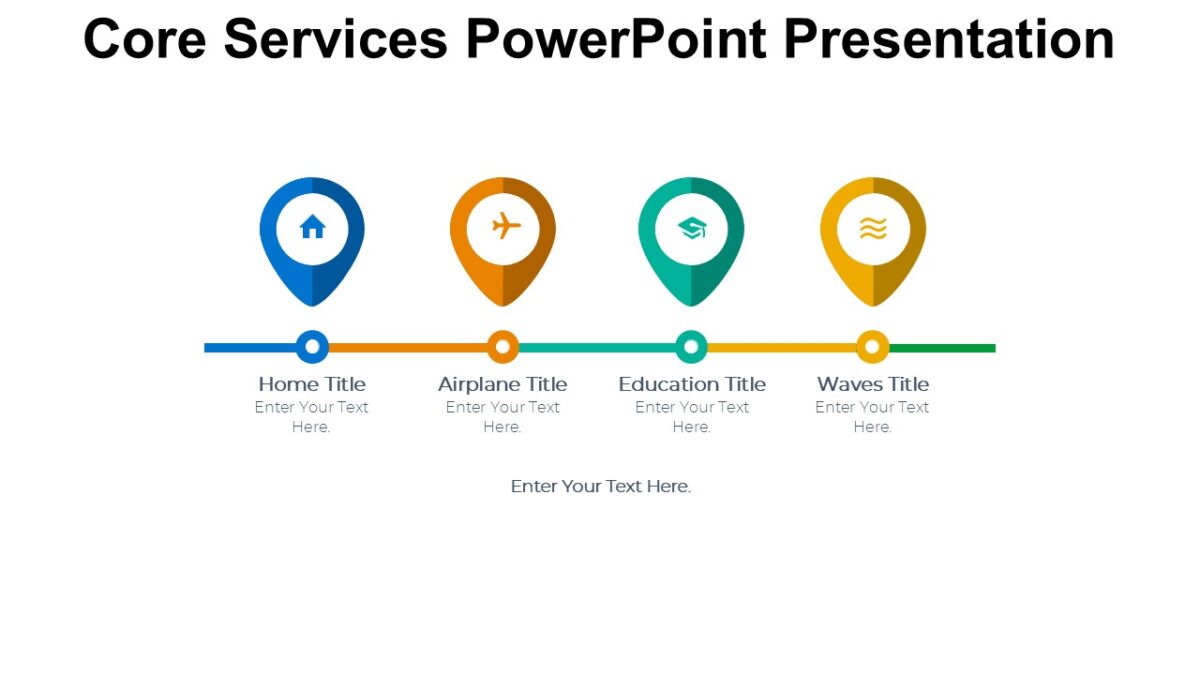 Core Services PowerPoint Presentation

Home Title
Enter Your Text Here.

Airplane Title
Enter Your Text Here.

Education Title
Enter Your Text Here.

Waves Title
Enter Your Text Here.

Enter Your Text Here.